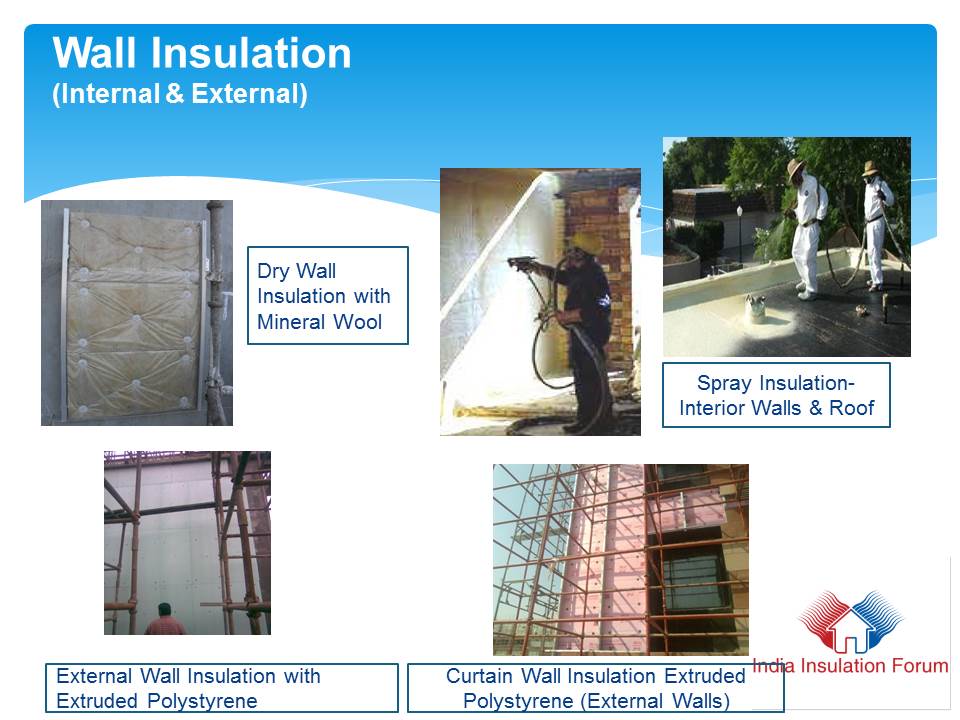 Wall Insulation
(Internal & External)

Dry Wall Insulation with Mineral Wool

Spray Insulation- Interior Walls & Roof

External Wall Insulation with Extruded Polystyrene

Curtain Wall Insulation Extruded Polystyrene (External Walls)

India Insulation Forum